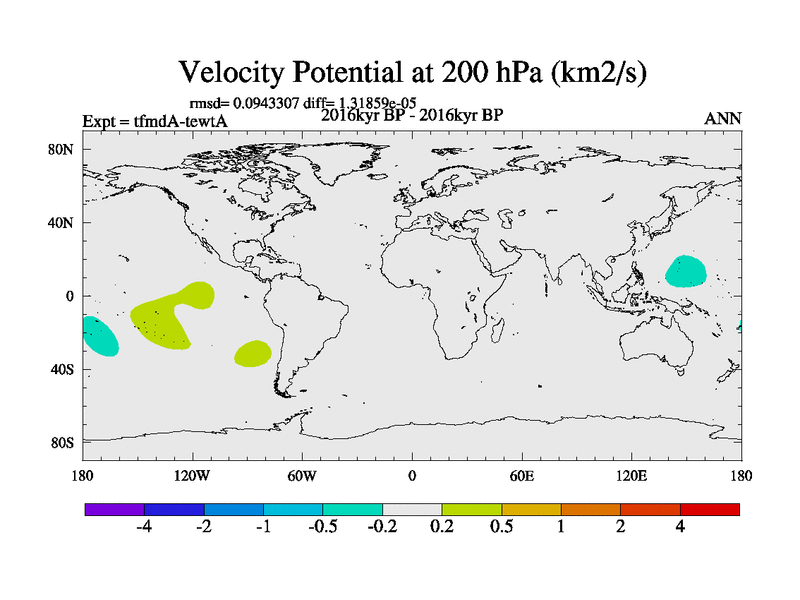 Velocity Potential at 200 hPa (km2/s)

rmsd= 0.0943307 diff= 1.31859e-05

Expt = tfmdA-tewtA

2016kyr BP - 2016kyr BP

ANN

80N
40N
0
40S
80S

180
120W
60W
0
60E
120E
180

-4
-2
-1
-0.5
-0.2
0.2
0.5
1
2
4